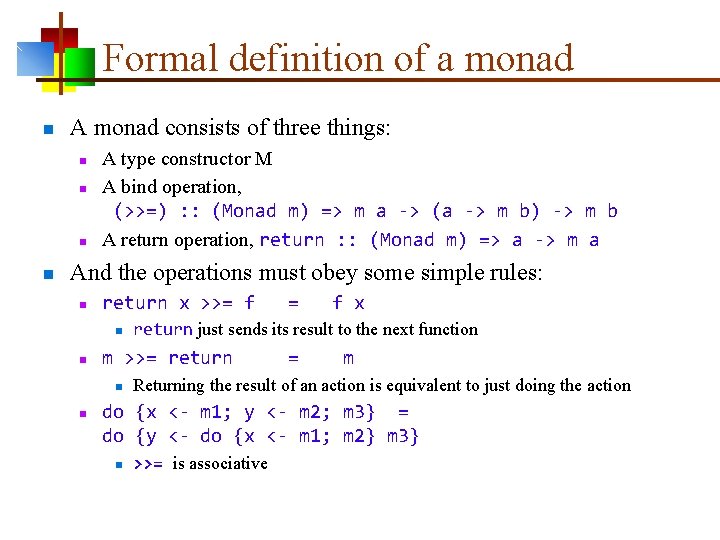 Formal definition of a monad

- A monad consists of three things:
  - A type constructor M
  - A bind operation, (>>=) :: (Monad m) => m a -> (a -> m b) -> m b
  - A return operation, return :: (Monad m) => a -> m a
- And the operations must obey some simple rules:
  - return x >>= f = f x
    - return just sends its result to the next function
  - m >>= return = m
    - Returning the result of an action is equivalent to just doing the action
  - do {x <- m1; y <- m2; m3} = do {y <- do {x <- m1; m2} m3}
    - >>= is associative